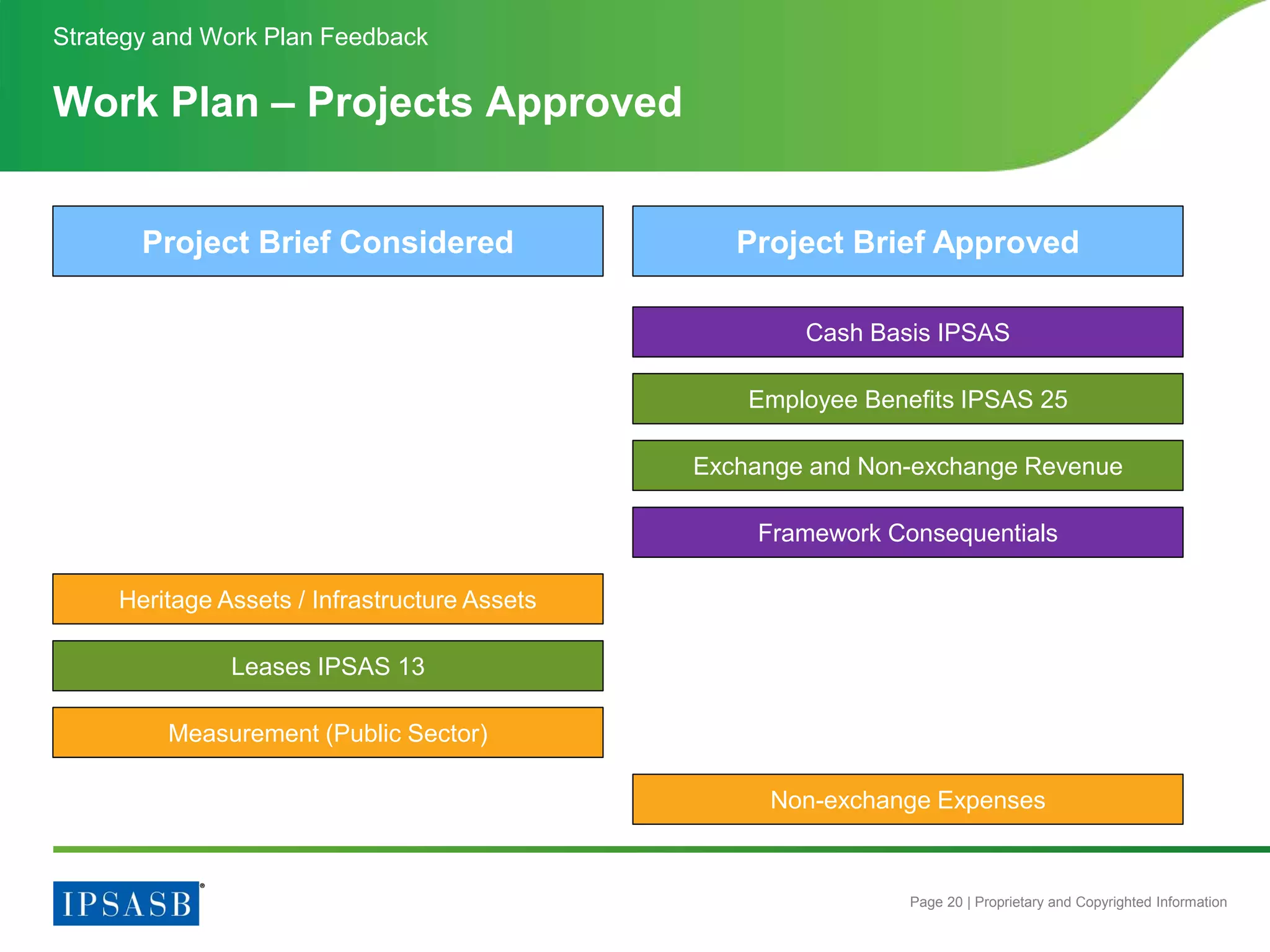 Strategy and Work Plan Feedback

Work Plan – Projects Approved

Project Brief Considered

Heritage Assets / Infrastructure Assets

Leases IPSAS 13

Measurement (Public Sector)

Project Brief Approved

Cash Basis IPSAS

Employee Benefits IPSAS 25

Exchange and Non-exchange Revenue

Framework Consequentials

Non-exchange Expenses

IPSASB®

Page 20 | Proprietary and Copyrighted Information